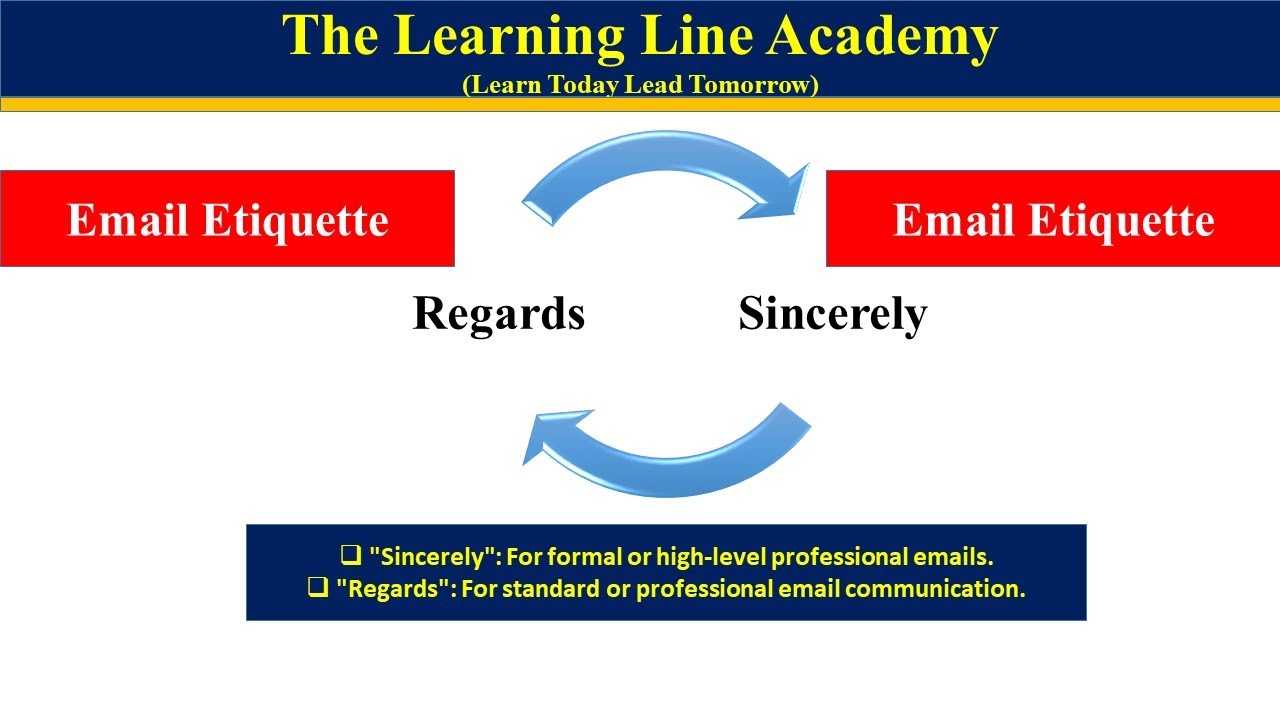 The Learning Line Academy
(Learn Today Lead Tomorrow)

Email Etiquette

Email Etiquette

Regards

Sincerely

❑ "Sincerely": For formal or high-level professional emails.
❑ "Regards": For standard or professional email communication.